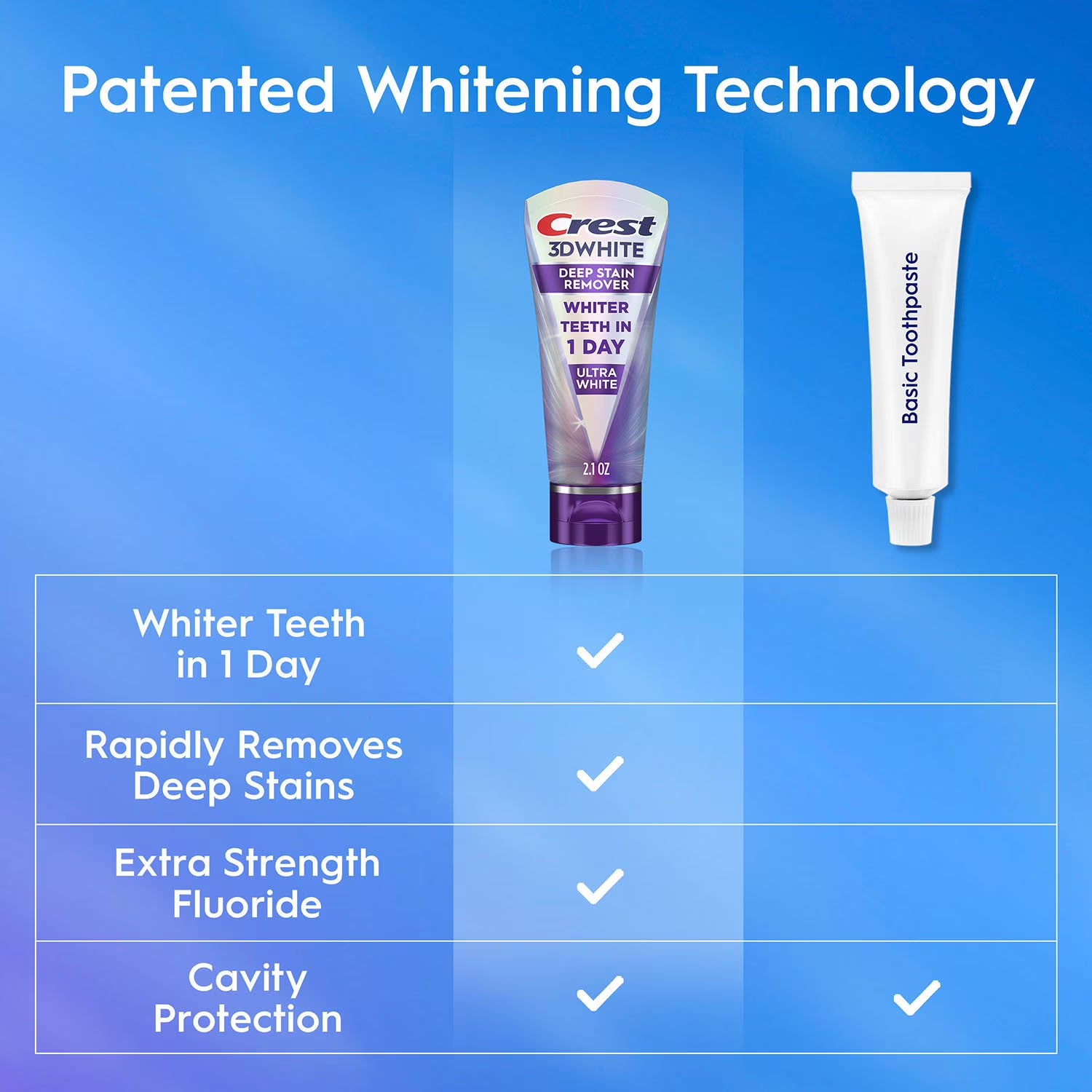 Patented Whitening Technology

Crest 3DWHITE DEEP STAIN REMOVER WHITER TEETH IN 1 DAY ULTRA WHITE 2.1 OZ

Basic Toothpaste

| | | |
|---|---|---|
| Whiter Teeth in 1 Day | ✓ | |
| Rapidly Removes Deep Stains | ✓ | |
| Extra Strength Fluoride | ✓ | |
| Cavity Protection | ✓ | ✓ |